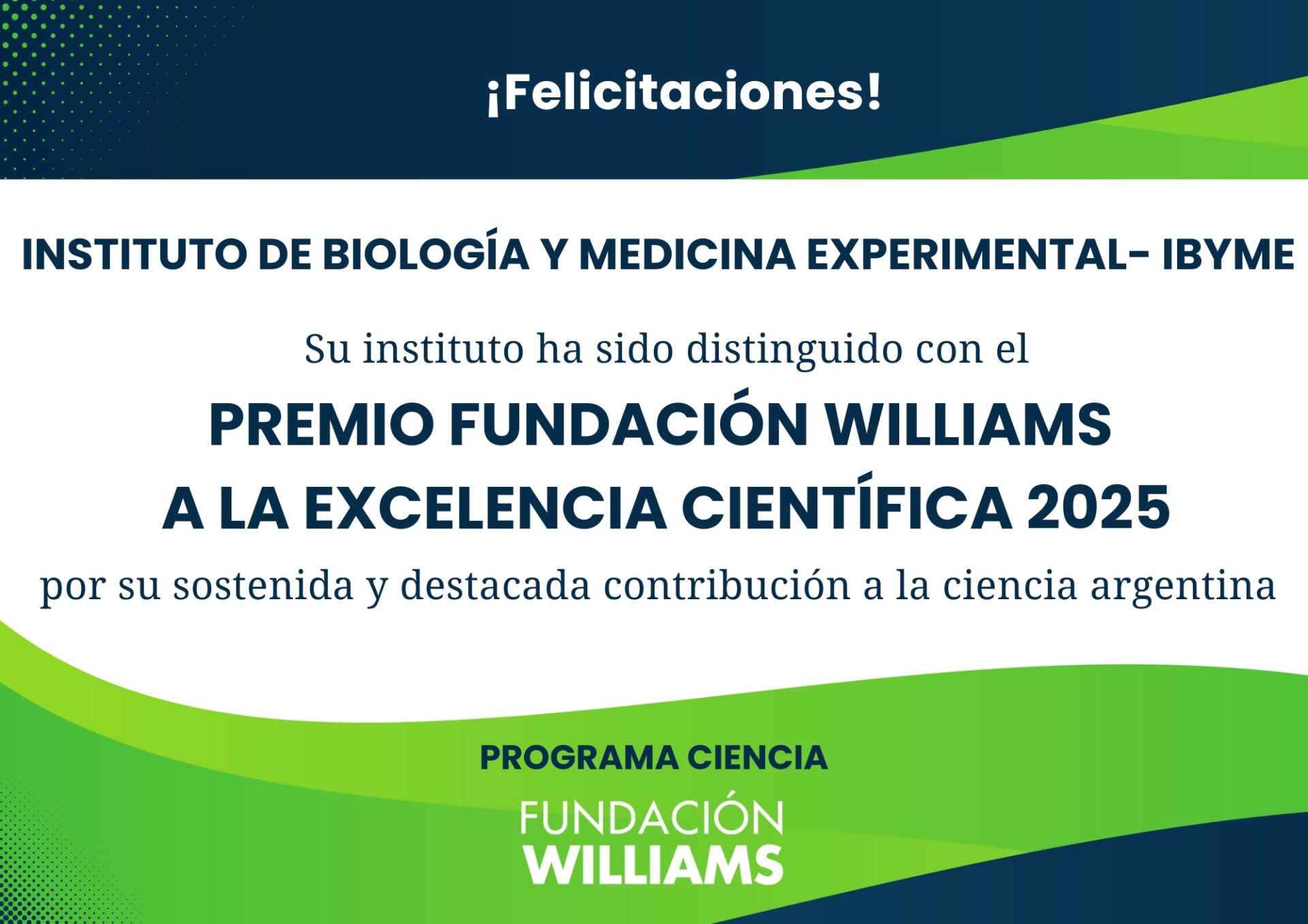 ¡Felicitaciones!

INSTITUTO DE BIOLOGÍA Y MEDICINA EXPERIMENTAL- IBYME

Su instituto ha sido distinguido con el

PREMIO FUNDACIÓN WILLIAMS
A LA EXCELENCIA CIENTÍFICA 2025

por su sostenida y destacada contribución a la ciencia argentina

PROGRAMA CIENCIA

FUNDACIÓN
WILLIAMS